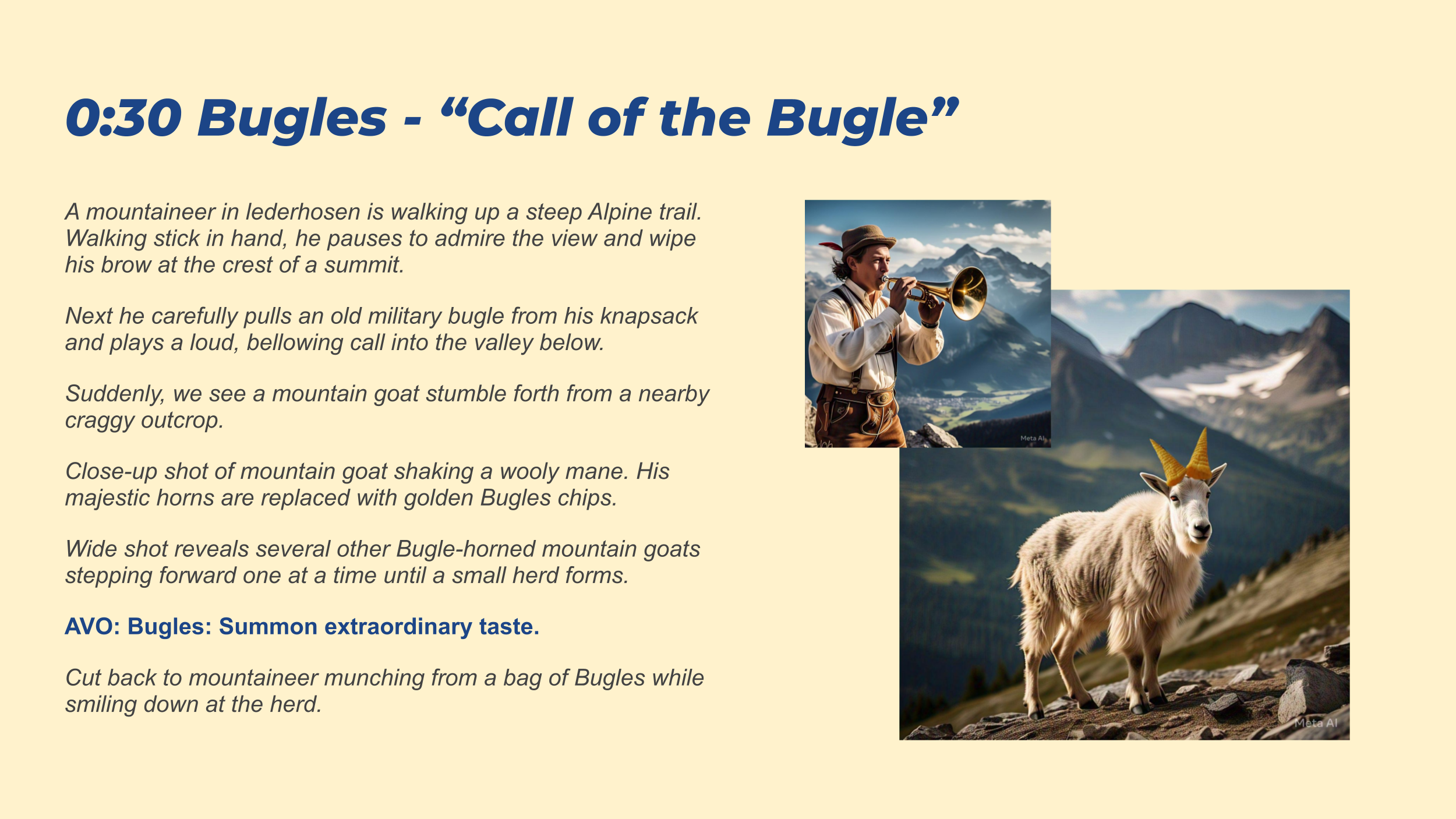 0:30 Bugles - “Call of the Bugle”

A mountaineer in lederhosen is walking up a steep Alpine trail. Walking stick in hand, he pauses to admire the view and wipe his brow at the crest of a summit.

Next he carefully pulls an old military bugle from his knapsack and plays a loud, bellowing call into the valley below.

Suddenly, we see a mountain goat stumble forth from a nearby craggy outcrop.

Close-up shot of mountain goat shaking a wooly mane. His majestic horns are replaced with golden Bugles chips.

Wide shot reveals several other Bugle-horned mountain goats stepping forward one at a time until a small herd forms.

AVO: Bugles: Summon extraordinary taste.

Cut back to mountaineer munching from a bag of Bugles while smiling down at the herd.

Meta AI

Meta AI